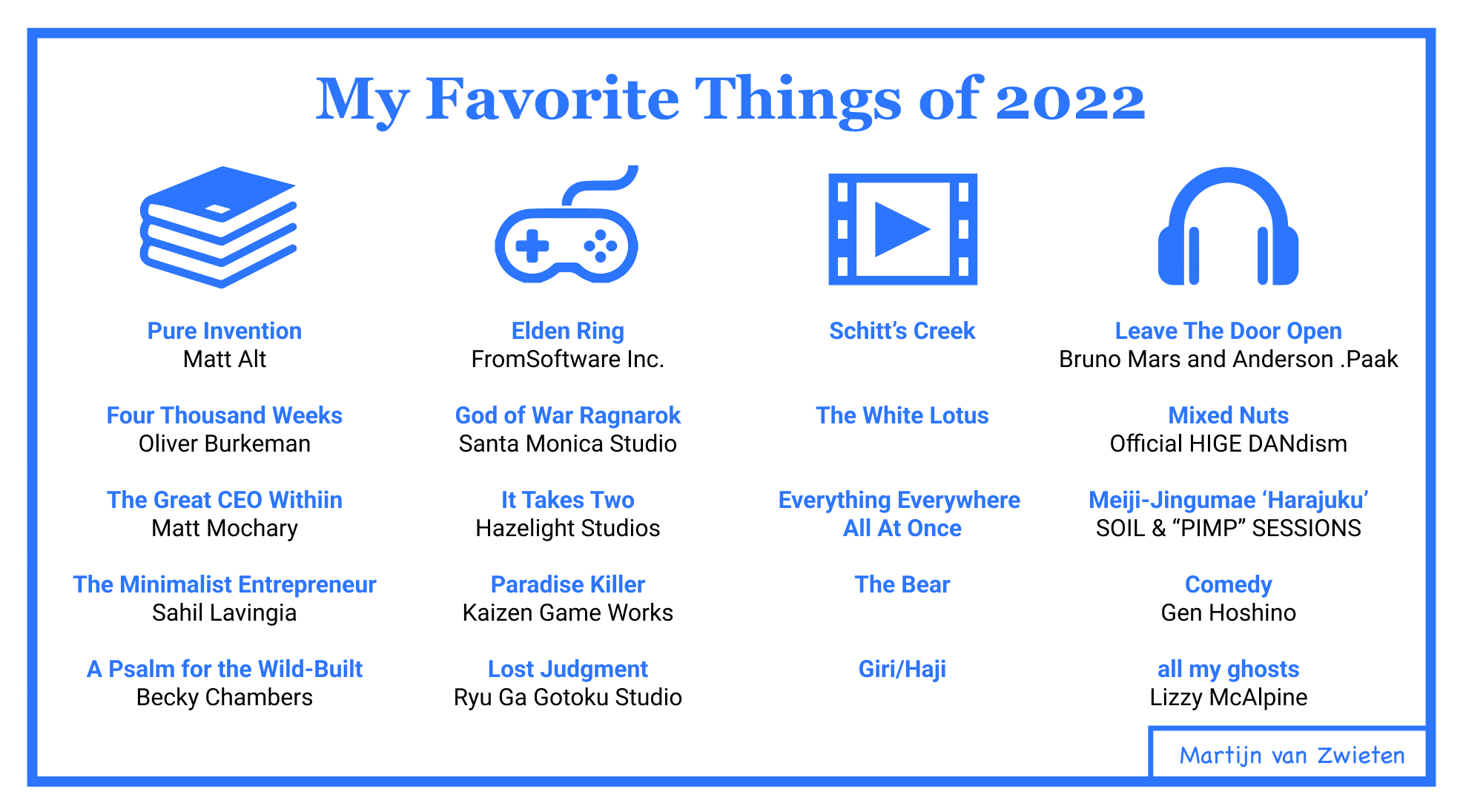 My Favorite Things of 2022

Pure Invention
Matt Alt

Four Thousand Weeks
Oliver Burkeman

The Great CEO Withiin
Matt Mochary

The Minimalist Entrepreneur
Sahil Lavingia

A Psalm for the Wild-Built
Becky Chambers

Elden Ring
FromSoftware Inc.

God of War Ragnarok
Santa Monica Studio

It Takes Two
Hazelight Studios

Paradise Killer
Kaizen Game Works

Lost Judgment
Ryu Ga Gotoku Studio

Schitt's Creek

The White Lotus

Everything Everywhere All At Once

The Bear

Giri/Haji

Leave The Door Open
Bruno Mars and Anderson .Paak

Mixed Nuts
Official HIGE DANdism

Meiji-Jingumae 'Harajuku'
SOIL & "PIMP" SESSIONS

Comedy
Gen Hoshino

all my ghosts
Lizzy McAlpine

Martijn van Zwieten